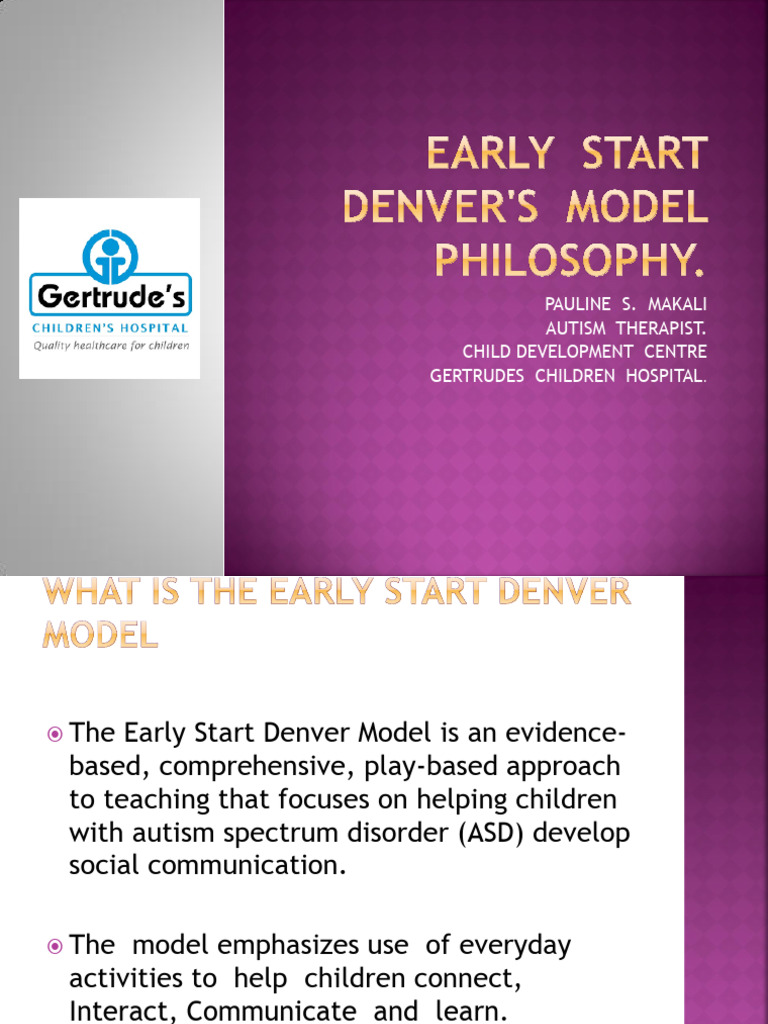 Gertrude's
CHILDREN'S HOSPITAL
Quality healthcare for children

EARLY START DENVER'S MODEL PHILOSOPHY.

PAULINE S. MAKALI
AUTISM THERAPIST.
CHILD DEVELOPMENT CENTRE
GERTRUDES CHILDREN HOSPITAL.

WHAT IS THE EARLY START DENVER MODEL

The Early Start Denver Model is an evidence-based, comprehensive, play-based approach to teaching that focuses on helping children with autism spectrum disorder (ASD) develop social communication.

The model emphasizes use of everyday activities to help children connect, Interact, Communicate and learn.